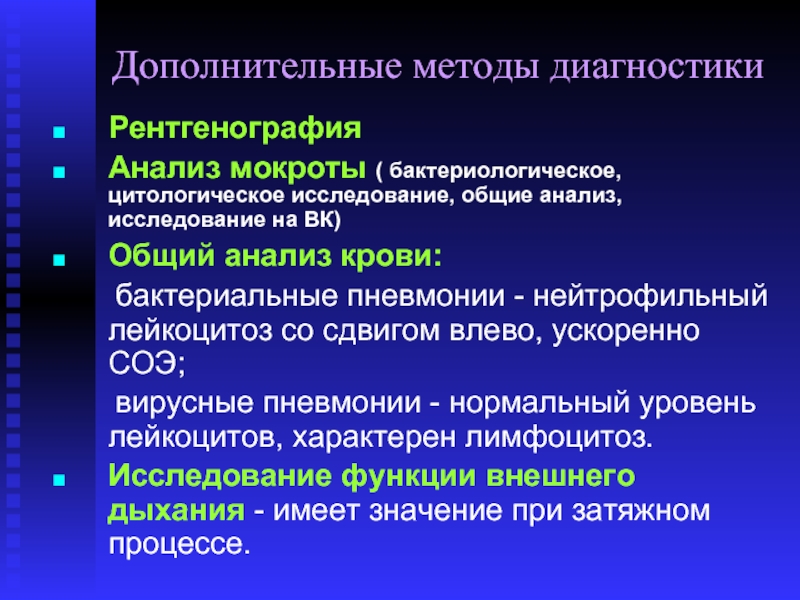 Дополнительные методы диагностики

Рентгенография

Анализ мокроты ( бактериологическое, цитологическое исследование, общие анализ, исследование на ВК)

Общий анализ крови:

бактериальные пневмонии - нейтрофильный лейкоцитоз со сдвигом влево, ускоренно СОЭ;

вирусные пневмонии - нормальный уровень лейкоцитов, характерен лимфоцитоз.

Исследование функции внешнего дыхания - имеет значение при затяжном процессе.